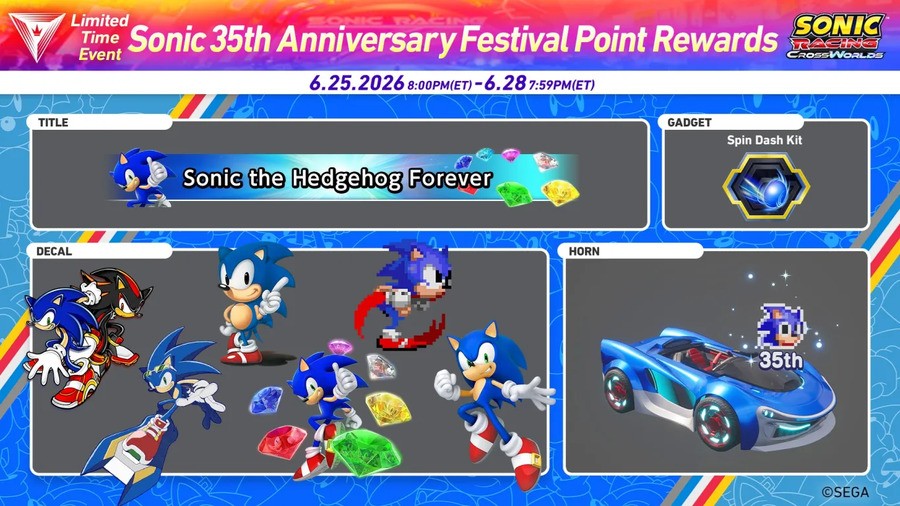 Limited Time Event

Sonic 35th Anniversary Festival Point Rewards

SONIC RACING CROSSWORLDS

6.25.2026 8:00PM(ET) - 6.28 7:59PM(ET)

TITLE

Sonic the Hedgehog Forever

GADGET

Spin Dash Kit

DECAL

HORN

35th

©SEGA